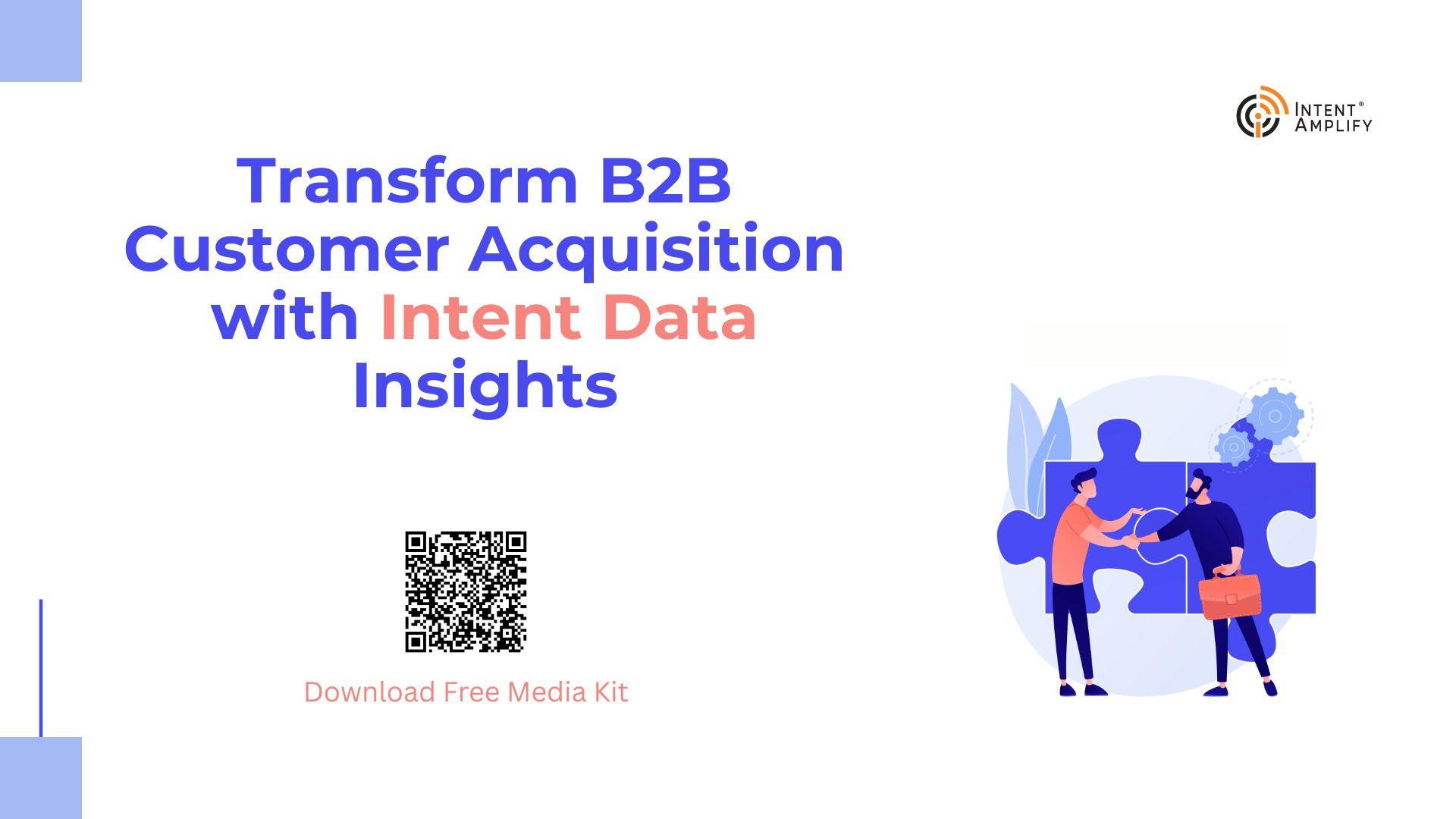 INTENT®
AMPLIFY

Transform B2B Customer Acquisition with Intent Data Insights

Download Free Media Kit